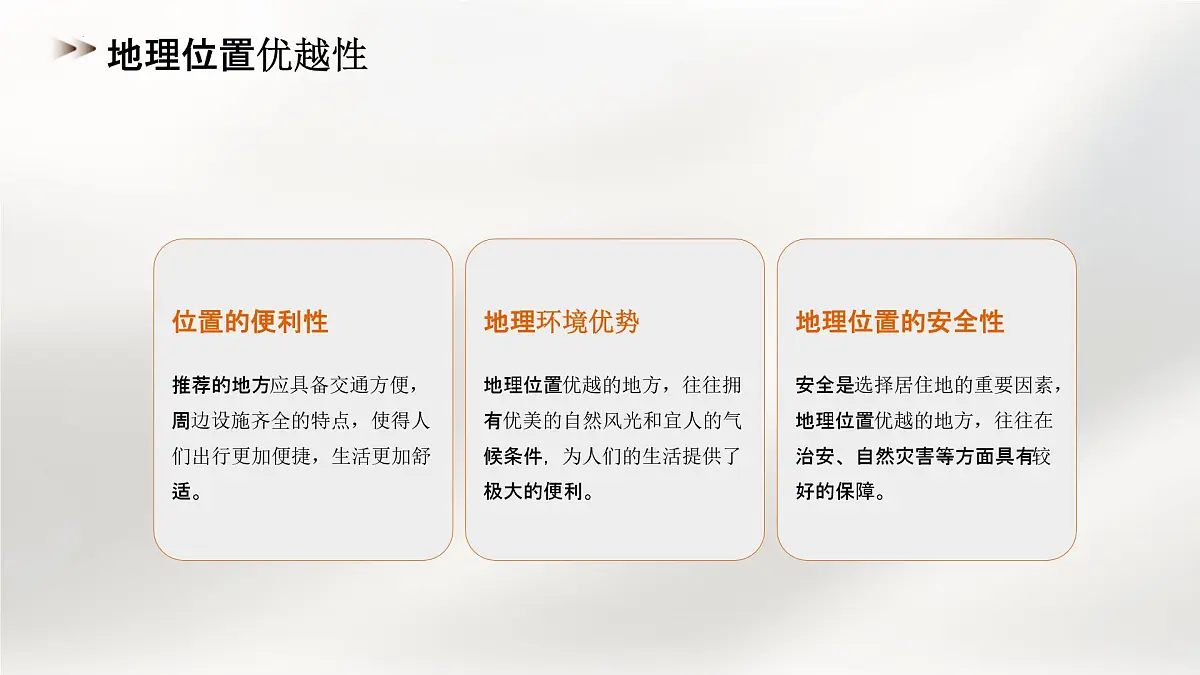 地理位置优越性

位置的便利性

推荐的地方应具备交通方便，周边设施齐全的特点，使得人们出行更加便捷，生活更加舒适。

地理环境优势

地理位置优越的地方，往往拥有优美的自然风光和宜人的气候条件，为人们的生活提供了极大的便利。

地理位置的安全性

安全是选择居住地的重要因素，地理位置优越的地方，往往在治安、自然灾害等方面具有较好的保障。